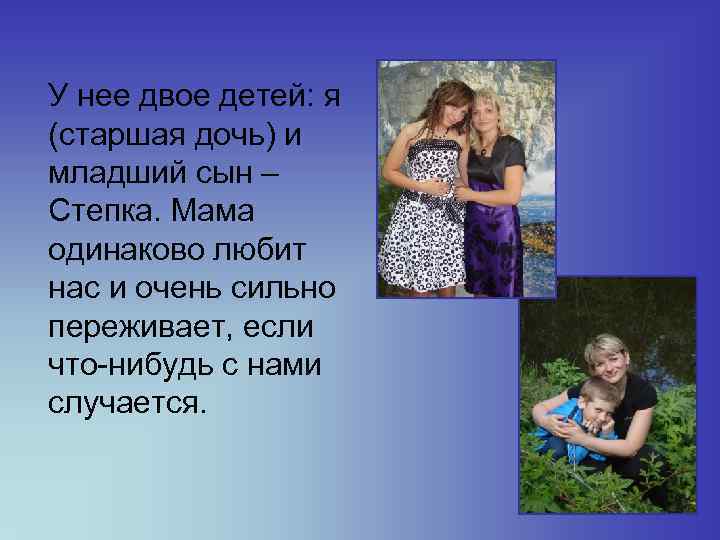 У нее двое детей: я (старшая дочь) и младший сын – Степка. Мама одинаково любит нас и очень сильно переживает, если что-нибудь с нами случается.